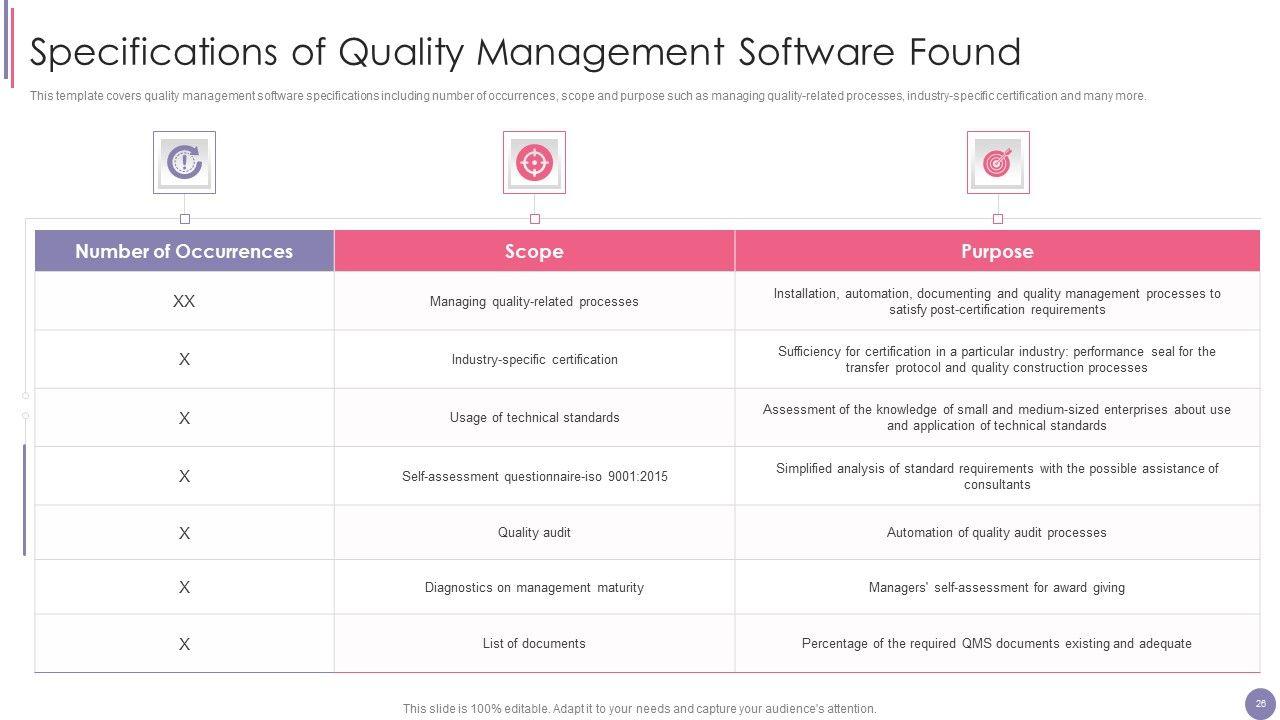 Specifications of Quality Management Software Found

This template covers quality management software specifications including number of occurrences, scope and purpose such as managing quality-related processes, industry-specific certification and many more.

| Number of Occurrences | Scope | Purpose |
|---|---|---|
| XX | Managing quality-related processes | Installation, automation, documenting and quality management processes to satisfy post-certification requirements |
| X | Industry-specific certification | Sufficiency for certification in a particular industry: performance seal for the transfer protocol and quality construction processes |
| X | Usage of technical standards | Assessment of the knowledge of small and medium-sized enterprises about use and application of technical standards |
| X | Self-assessment questionnaire-iso 9001:2015 | Simplified analysis of standard requirements with the possible assistance of consultants |
| X | Quality audit | Automation of quality audit processes |
| X | Diagnostics on management maturity | Managers' self-assessment for award giving |
| X | List of documents | Percentage of the required QMS documents existing and adequate |

This slide is 100% editable. Adapt it to your needs and capture your audience's attention.

26